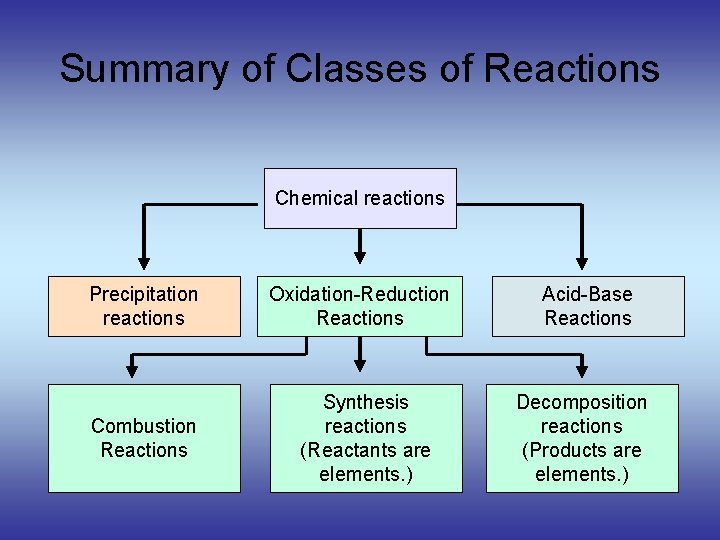 Summary of Classes of Reactions

Chemical reactions

Precipitation reactions

Oxidation-Reduction Reactions

Acid-Base Reactions

Combustion Reactions

Synthesis reactions (Reactants are elements.)

Decomposition reactions (Products are elements.)